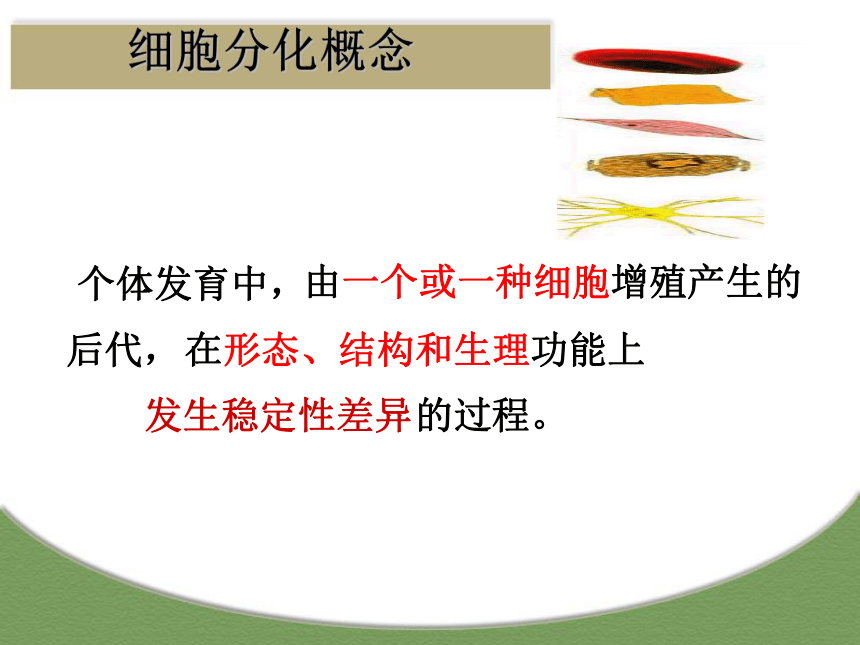 细胞分化概念

个体发育中，由一个或一种细胞增殖产生的后代，在形态、结构和生理功能上发生稳定性差异的过程。